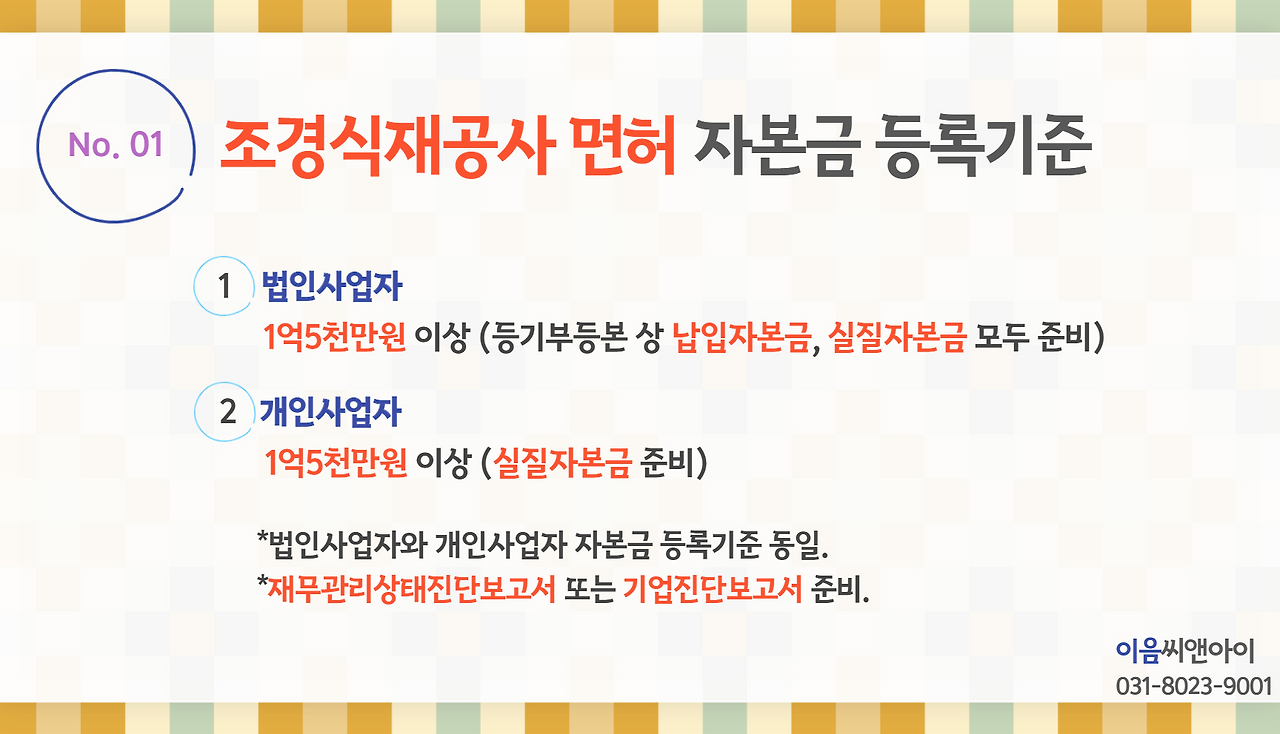 No. 01

조경식재공사 면허 자본금 등록기준

1 법인사업자

1억5천만원 이상 (등기부등본 상 납입자본금, 실질자본금 모두 준비)

2 개인사업자

1억5천만원 이상 (실질자본금 준비)

*법인사업자와 개인사업자 자본금 등록기준 동일.
*재무관리상태진단보고서 또는 기업진단보고서 준비.

이음씨앤아이
031-8023-9001